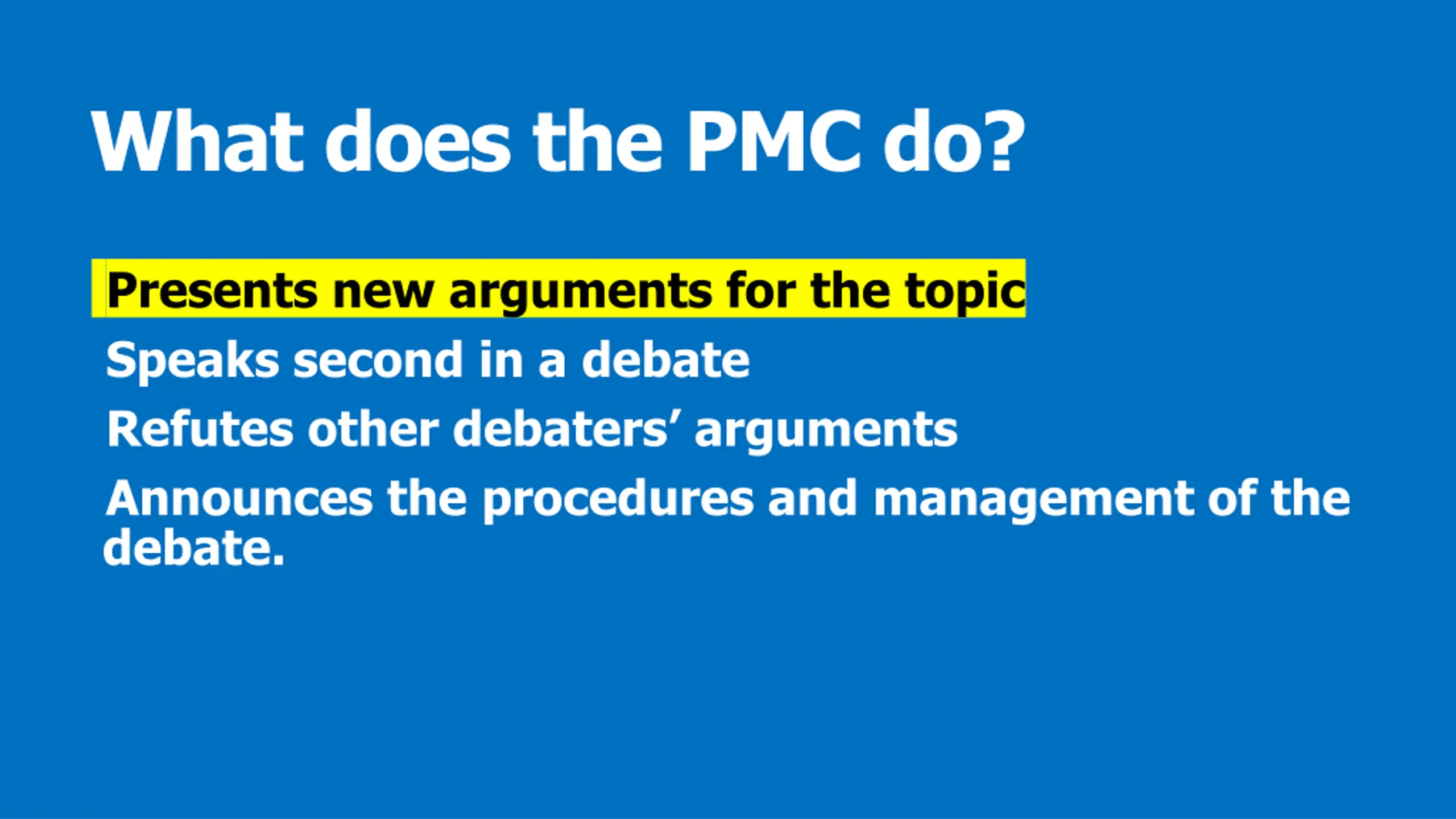 What does the PMC do?

Presents new arguments for the topic

Speaks second in a debate

Refutes other debaters’ arguments

Announces the procedures and management of the debate.